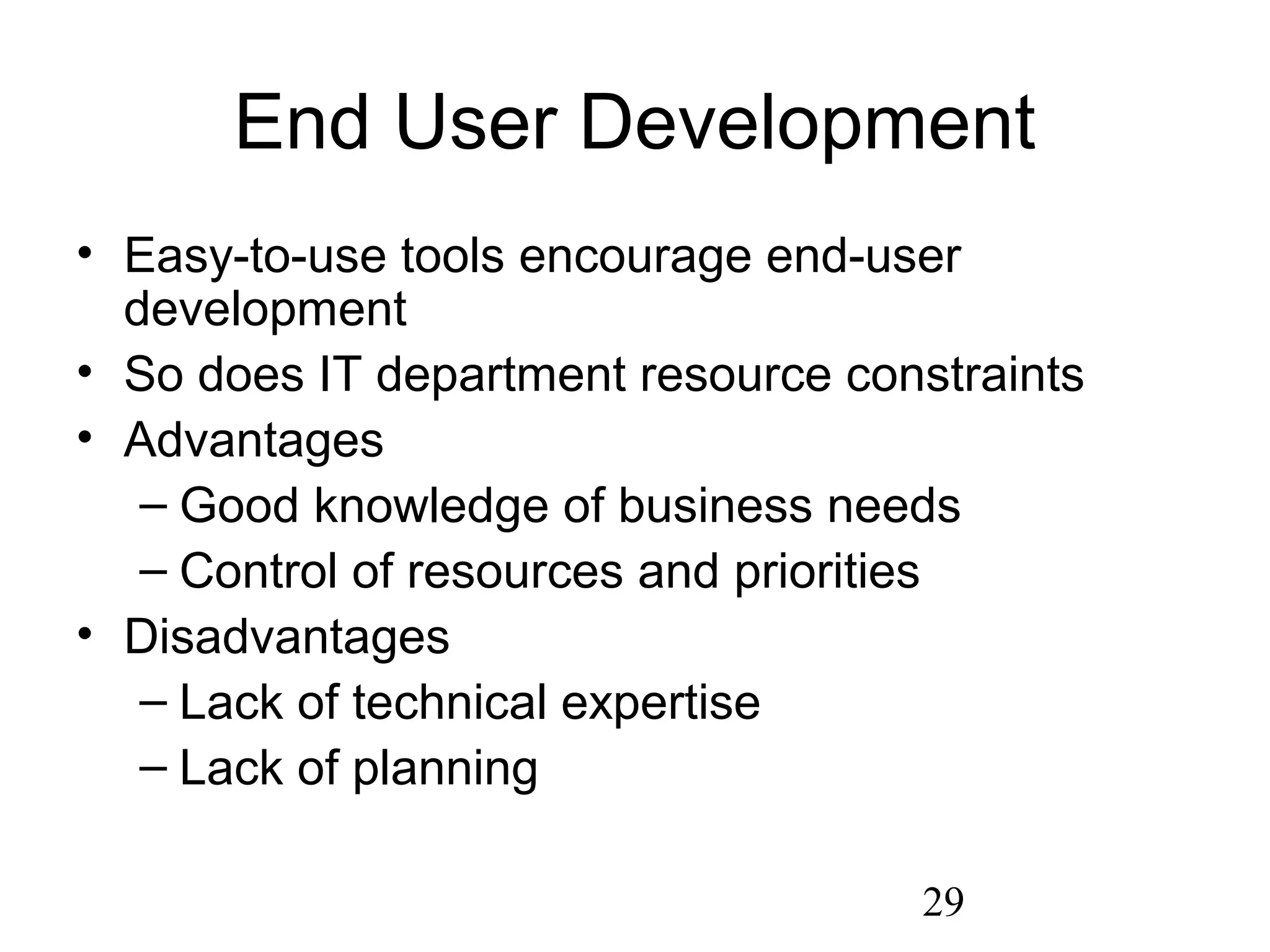 End User Development

• Easy-to-use tools encourage end-user development
• So does IT department resource constraints
• Advantages
  – Good knowledge of business needs
  – Control of resources and priorities
• Disadvantages
  – Lack of technical expertise
  – Lack of planning

29